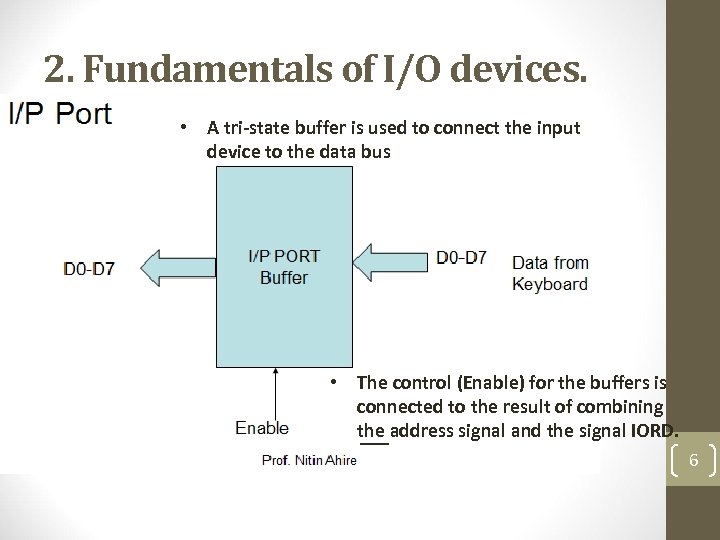 2. Fundamentals of I/O devices.

I/P Port

• A tri-state buffer is used to connect the input device to the data bus

D0-D7

I/P PORT Buffer

D0-D7

Data from Keyboard

Enable

• The control (Enable) for the buffers is connected to the result of combining the address signal and the signal IORD.

Prof. Nitin Ahire

6